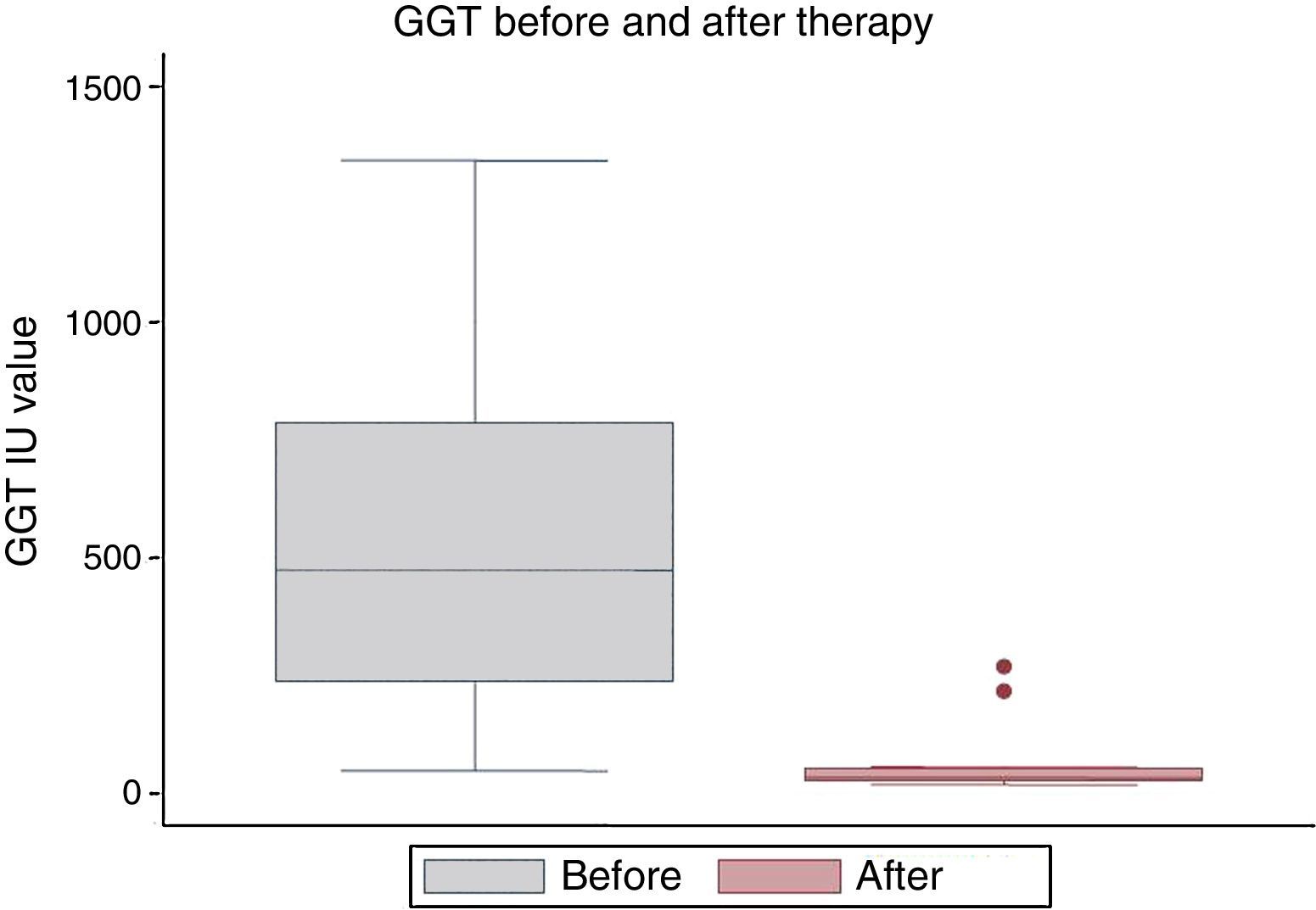 GGT before and after therapy

GGT IU value

1500
1000
500
0

Before
After